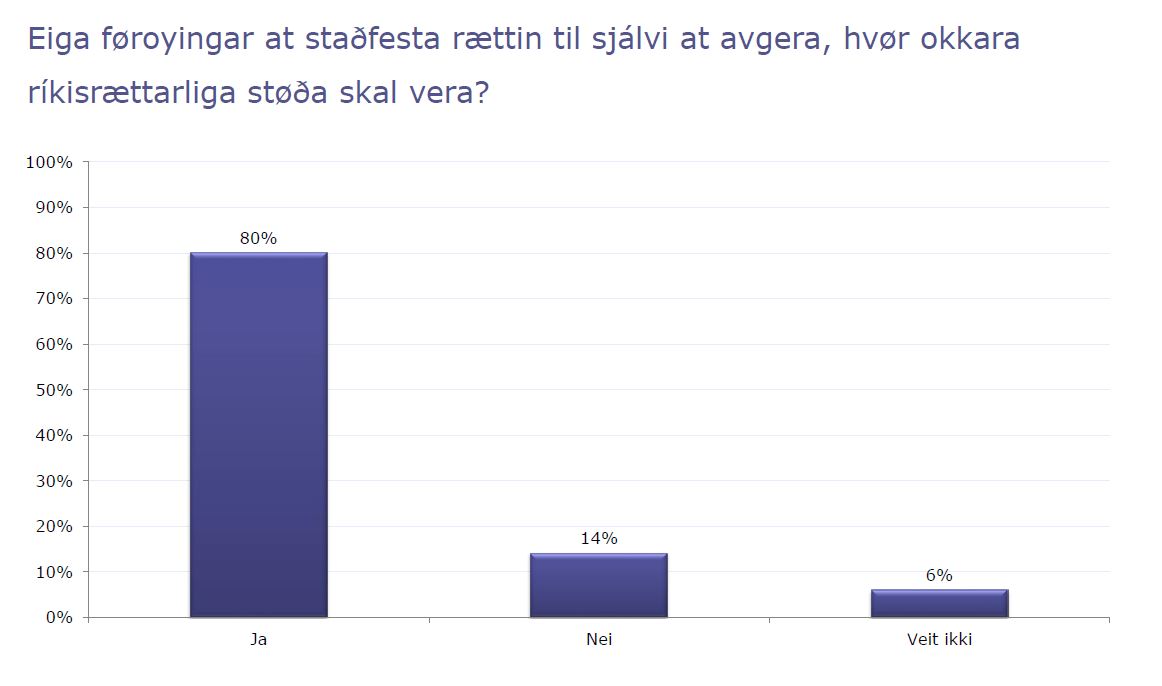 Eiga føroyingar at staðfesta rættin til sjálvi at avgera, hvør okkara ríkisrættarliga støða skal vera?

100%
90%
80%
70%
60%
50%
40%
30%
20%
10%
0%

80%
14%
6%

Ja
Nei
Veit ikki